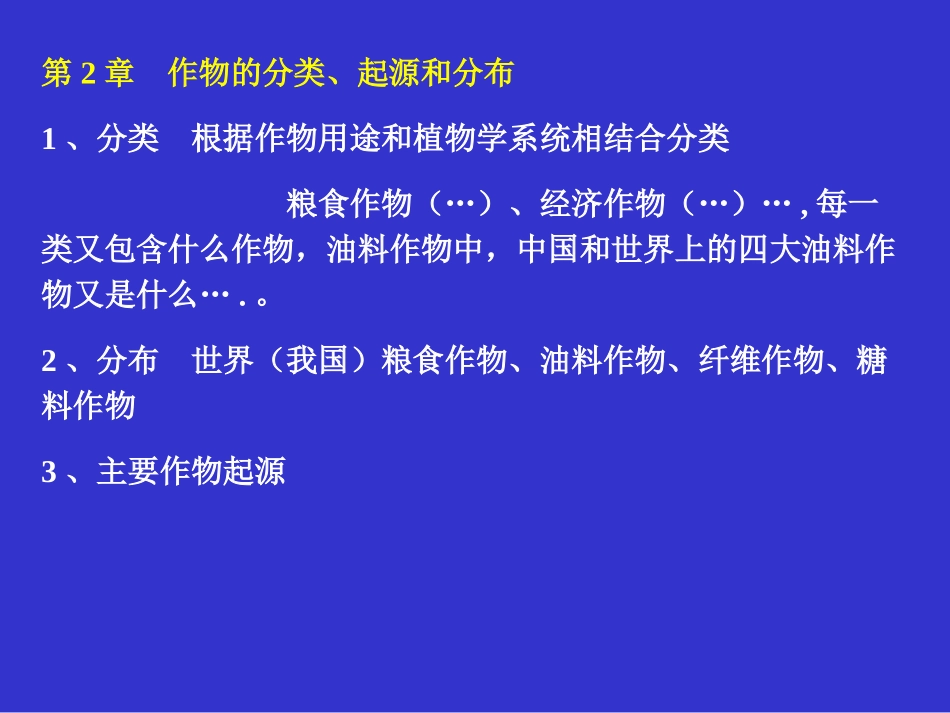 第 2 章　作物的分类、起源和分布

1 、分类　根据作物用途和植物学系统相结合分类

粮食作物（…）、经济作物（…）… , 每一类又包含什么作物，油料作物中，中国和世界上的四大油料作物又是什么… . 。

2 、分布　世界（我国）粮食作物、油料作物、纤维作物、糖料作物

3 、主要作物起源